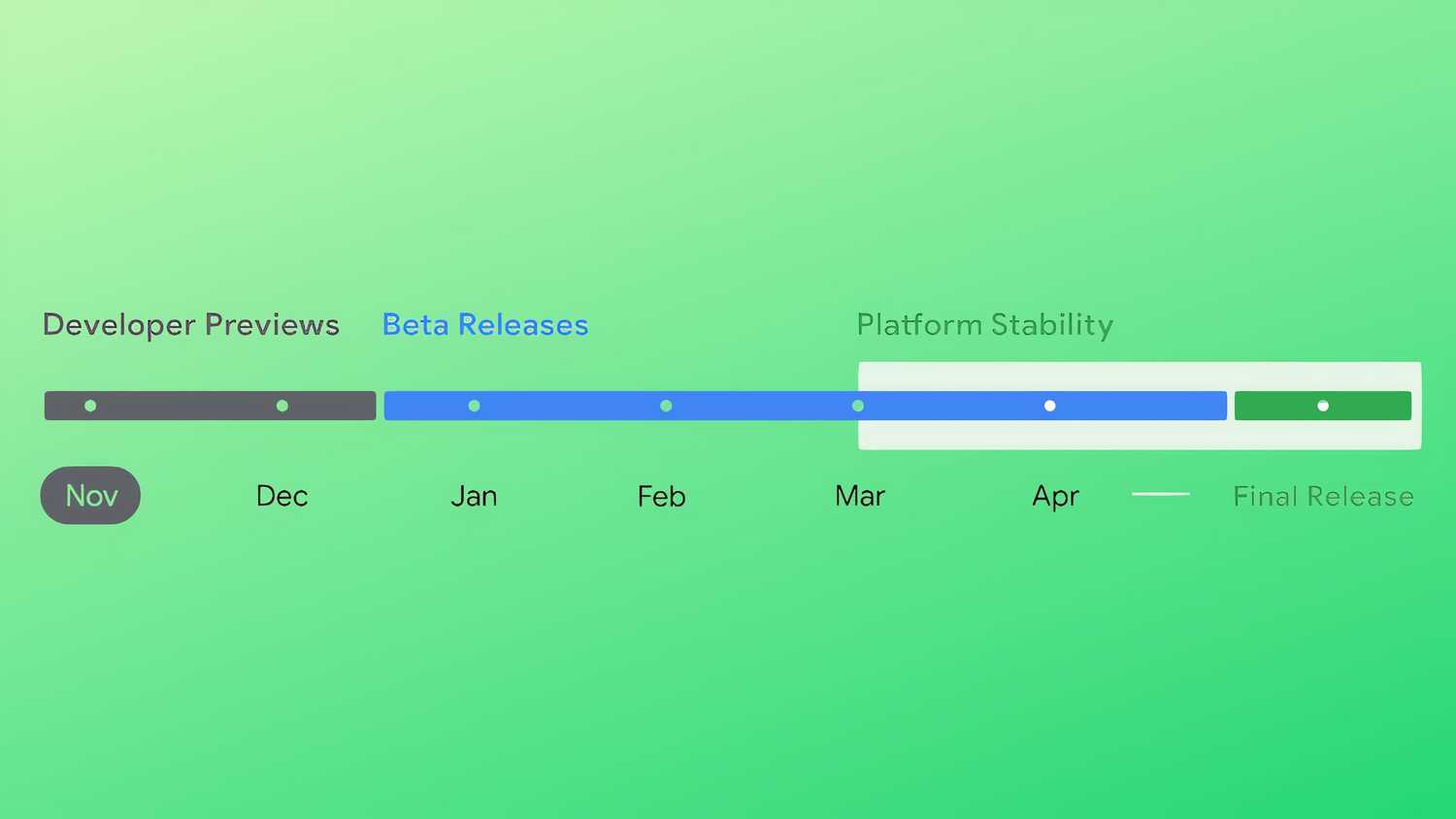 Developer Previews
Beta Releases
Platform Stability

Nov
Dec
Jan
Feb
Mar
Apr
Final Release